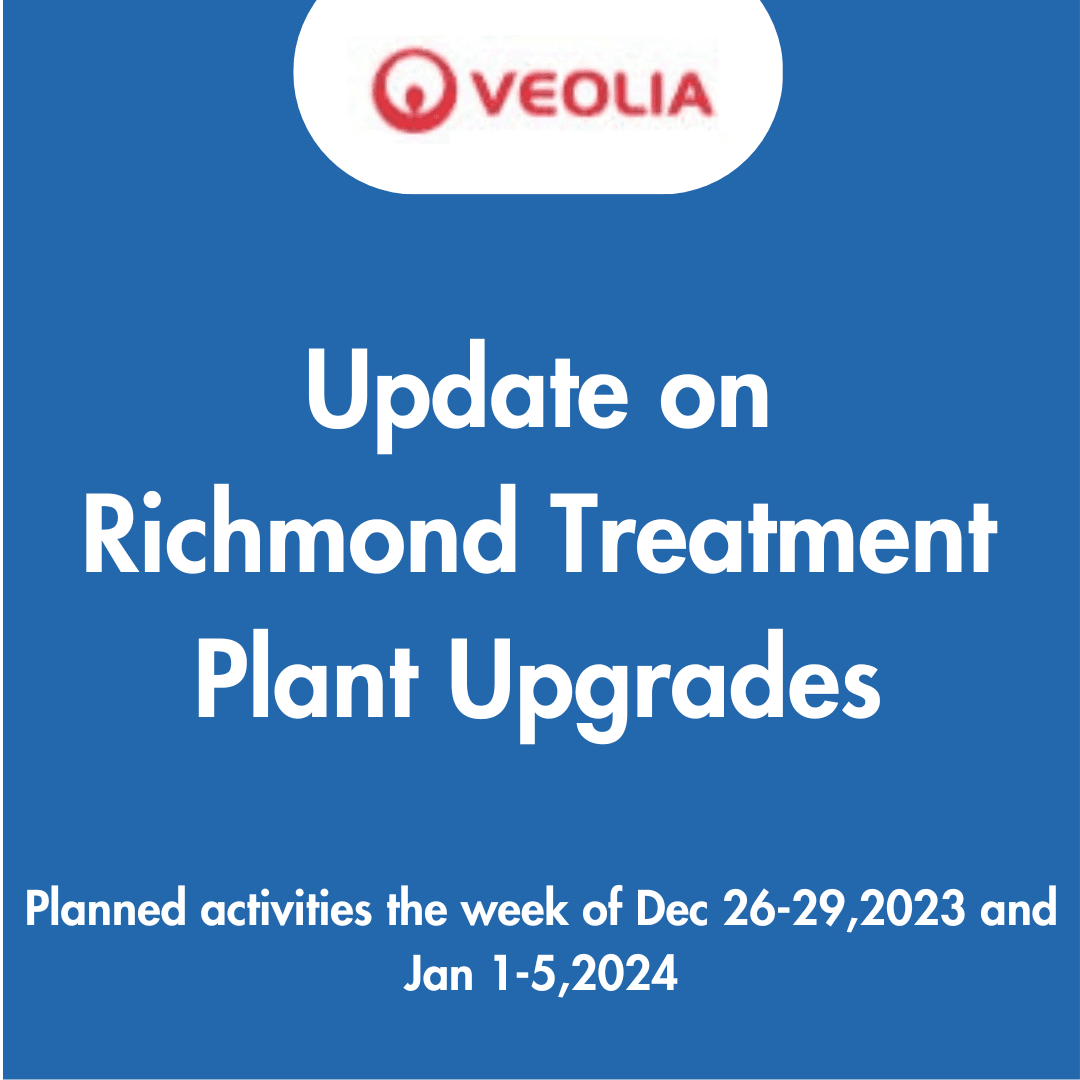 VEOLIA

Update on Richmond Treatment Plant Upgrades

Planned activities the week of Dec 26-29,2023 and Jan 1-5,2024